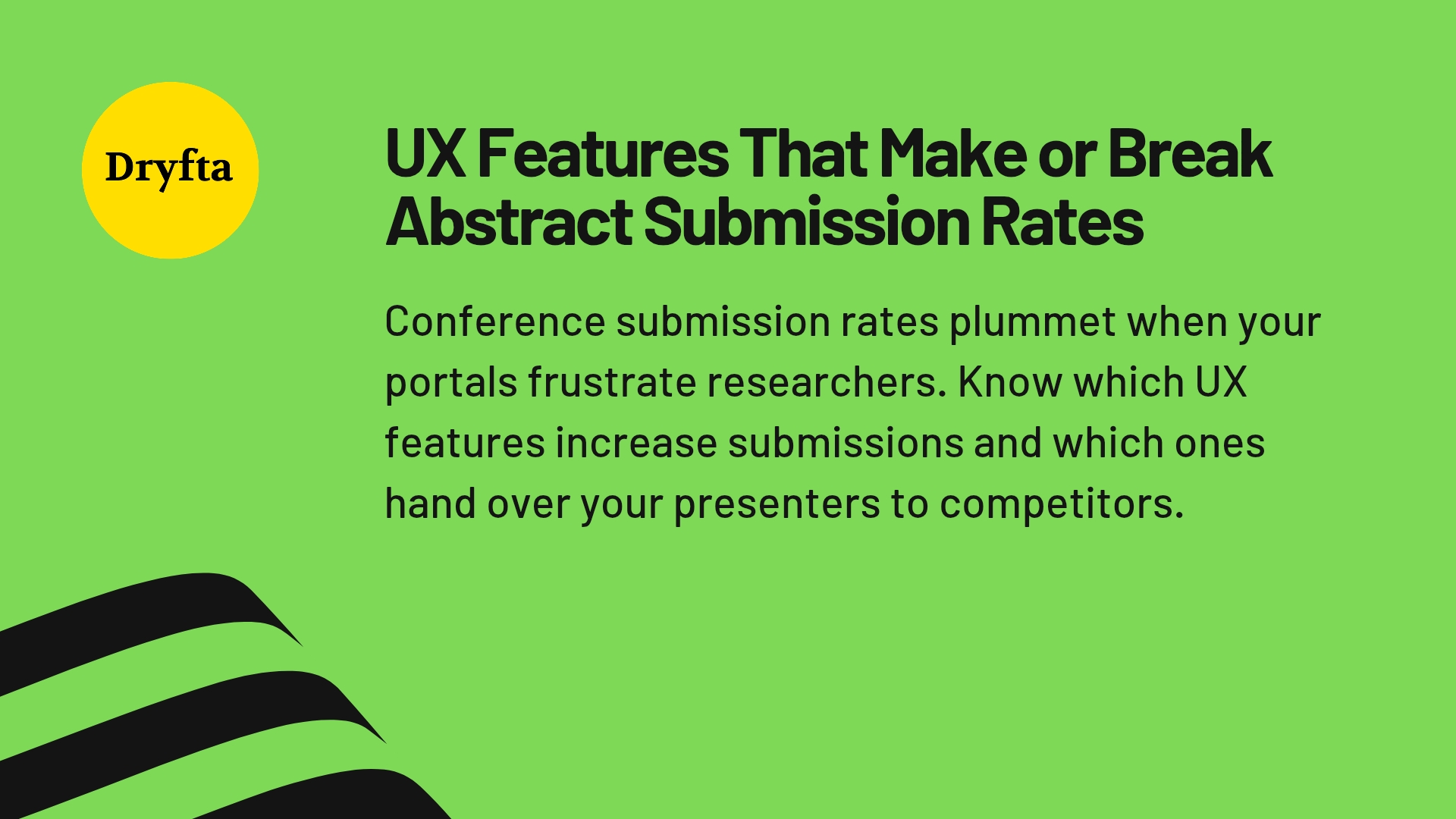 Dryfta

UX Features That Make or Break Abstract Submission Rates

Conference submission rates plummet when your portals frustrate researchers. Know which UX features increase submissions and which ones hand over your presenters to competitors.